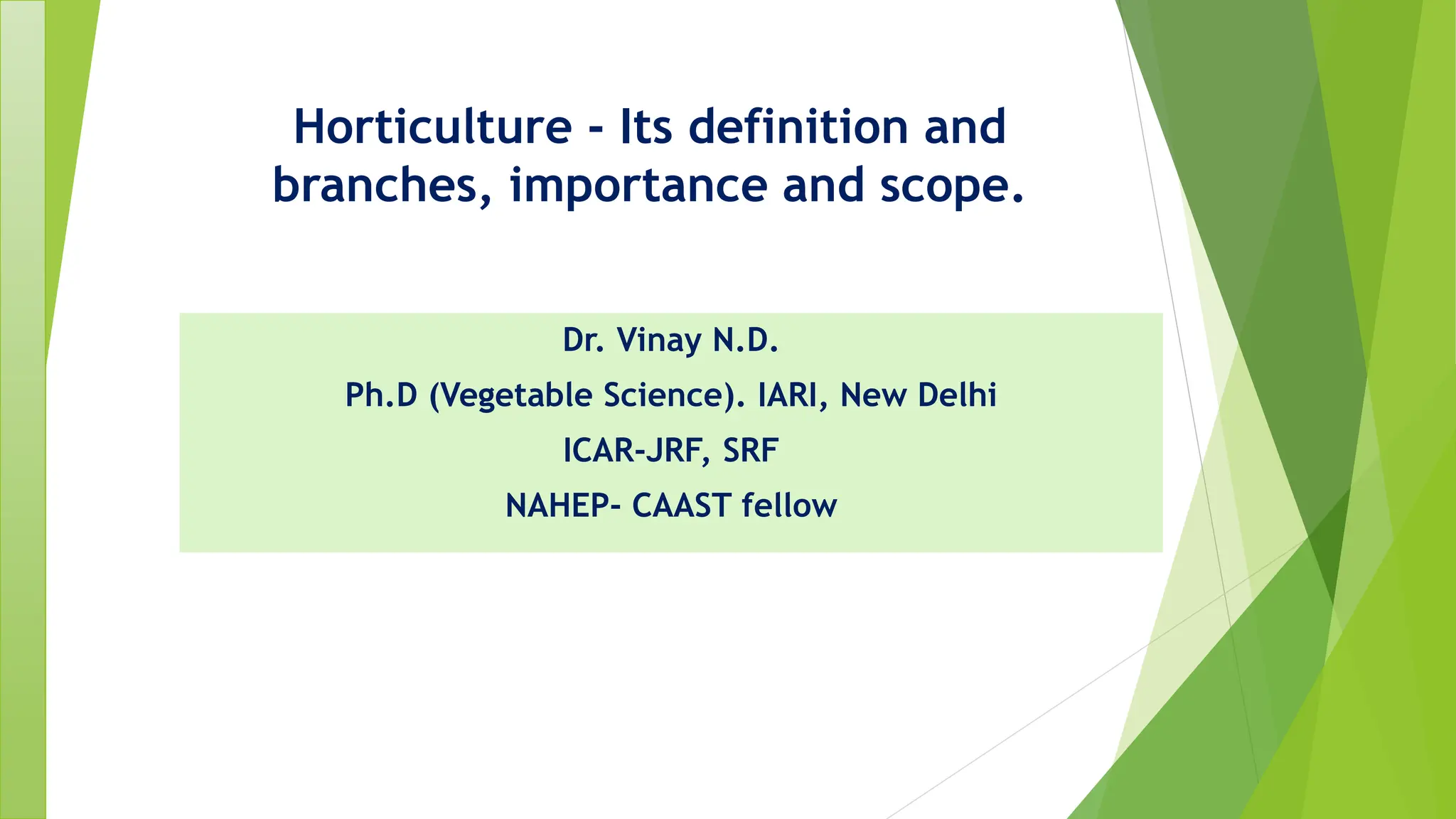 Horticulture - Its definition and branches, importance and scope.

Dr. Vinay N.D.

Ph.D (Vegetable Science). IARI, New Delhi

ICAR-JRF, SRF

NAHEP- CAAST fellow